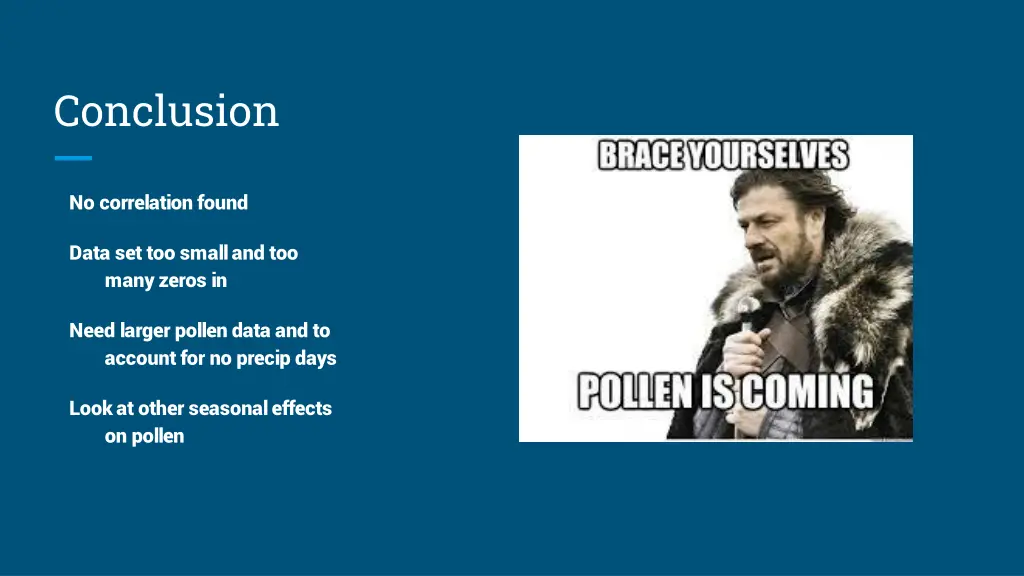 Conclusion

No correlation found

Data set too small and too many zeros in

Need larger pollen data and to account for no precip days

Look at other seasonal effects on pollen

BRACE YOURSELVES

POLLEN IS COMING